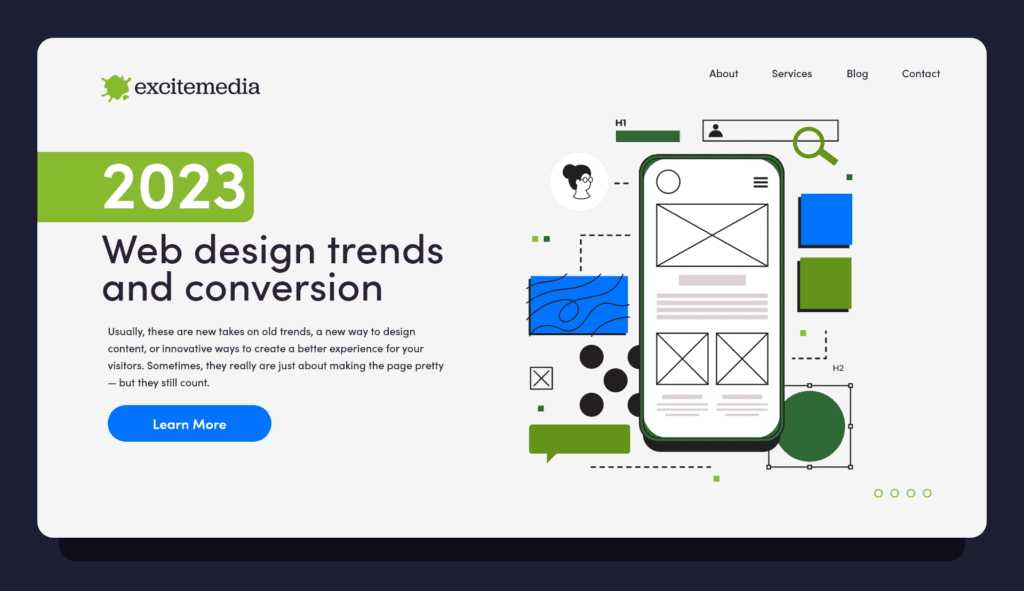 excitemedia

About Services Blog Contact

2023

Web design trends and conversion

Usually, these are new takes on old trends, a new way to design content, or innovative ways to create a better experience for your visitors. Sometimes, they really are just about making the page pretty — but they still count.

Learn More

H1

H2